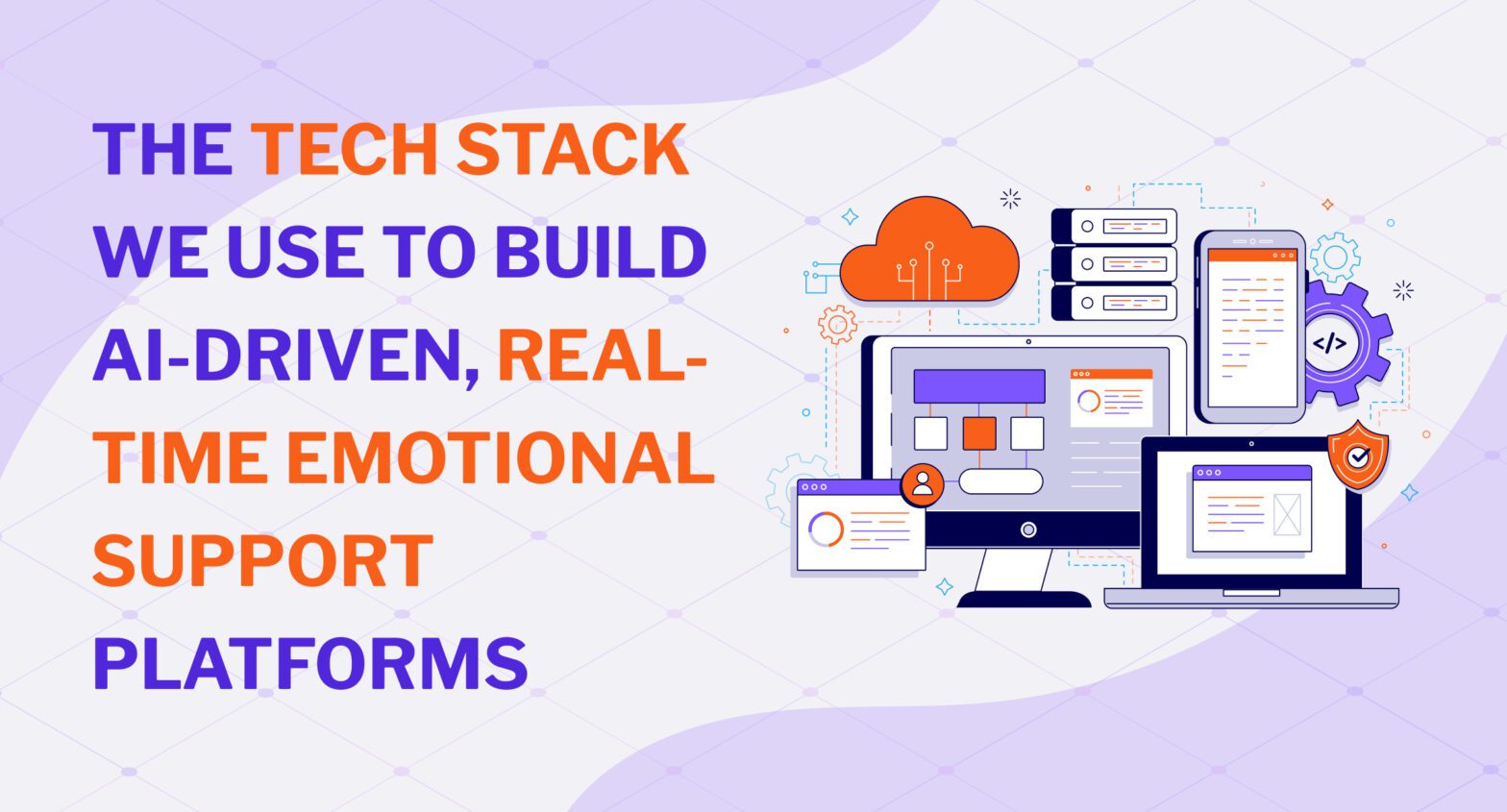 THE TECH STACK WE USE TO BUILD AI-DRIVEN, REAL-TIME EMOTIONAL SUPPORT PLATFORMS

</>